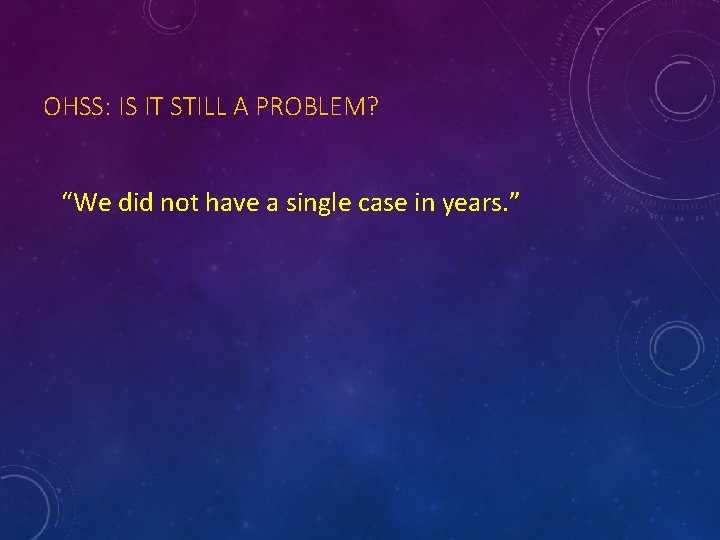 OHSS: IS IT STILL A PROBLEM?

“We did not have a single case in years.”